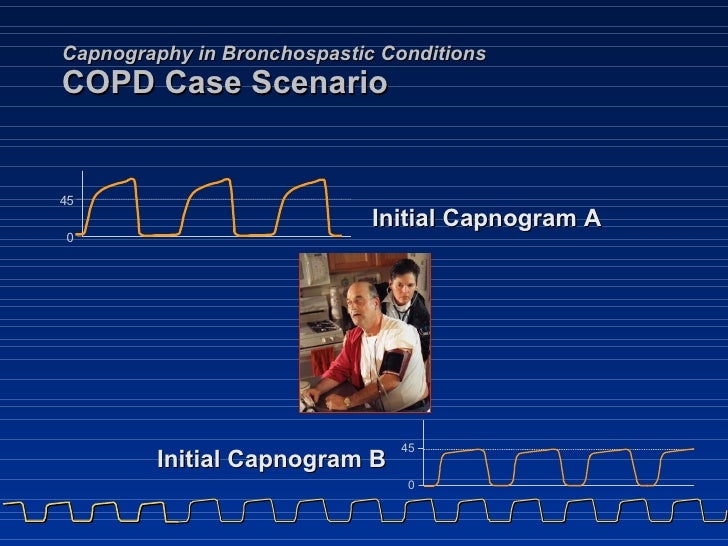 Capnography in Bronchospastic Conditions
COPD Case Scenario

45
0
Initial Capnogram A

Initial Capnogram B
45
0